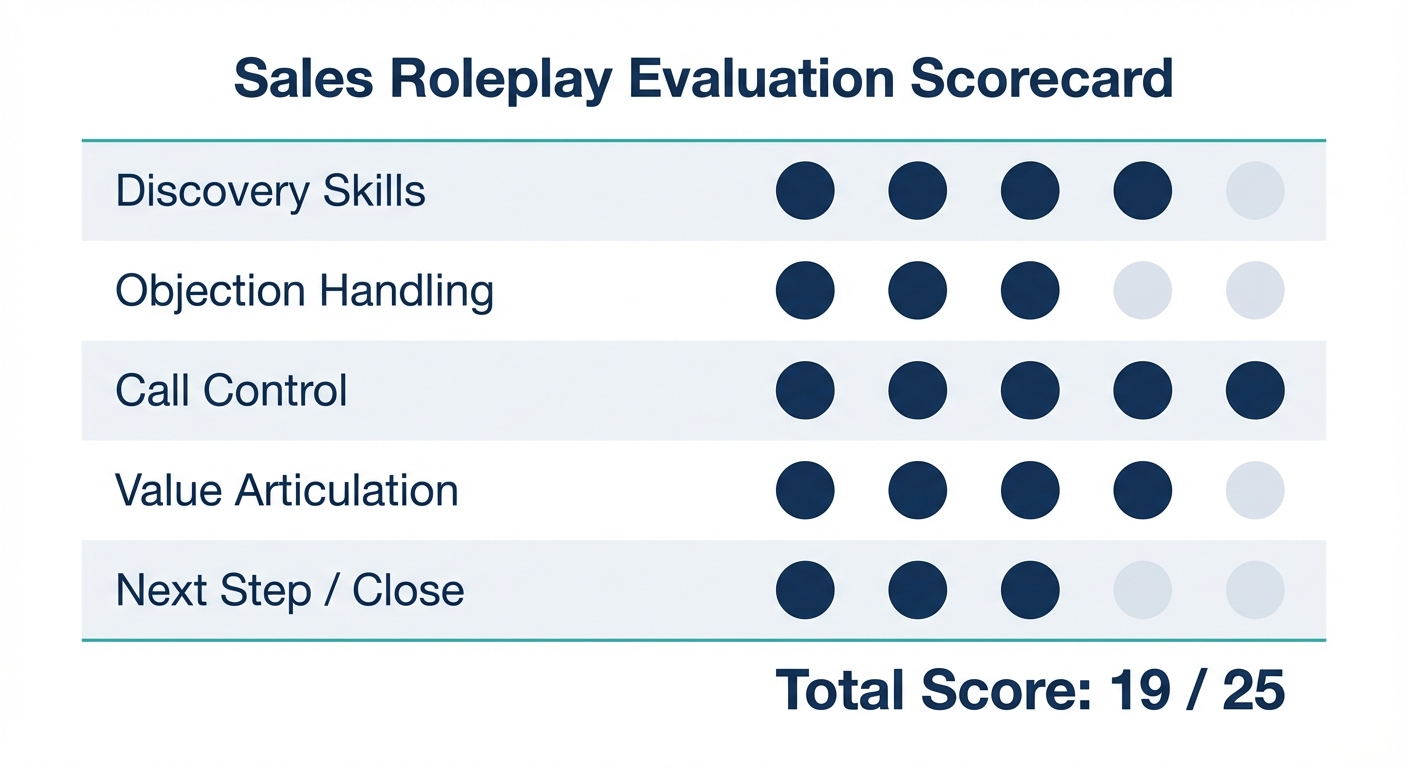 Sales Roleplay Evaluation Scorecard

Discovery Skills

Objection Handling

Call Control

Value Articulation

Next Step / Close

Total Score: 19 / 25